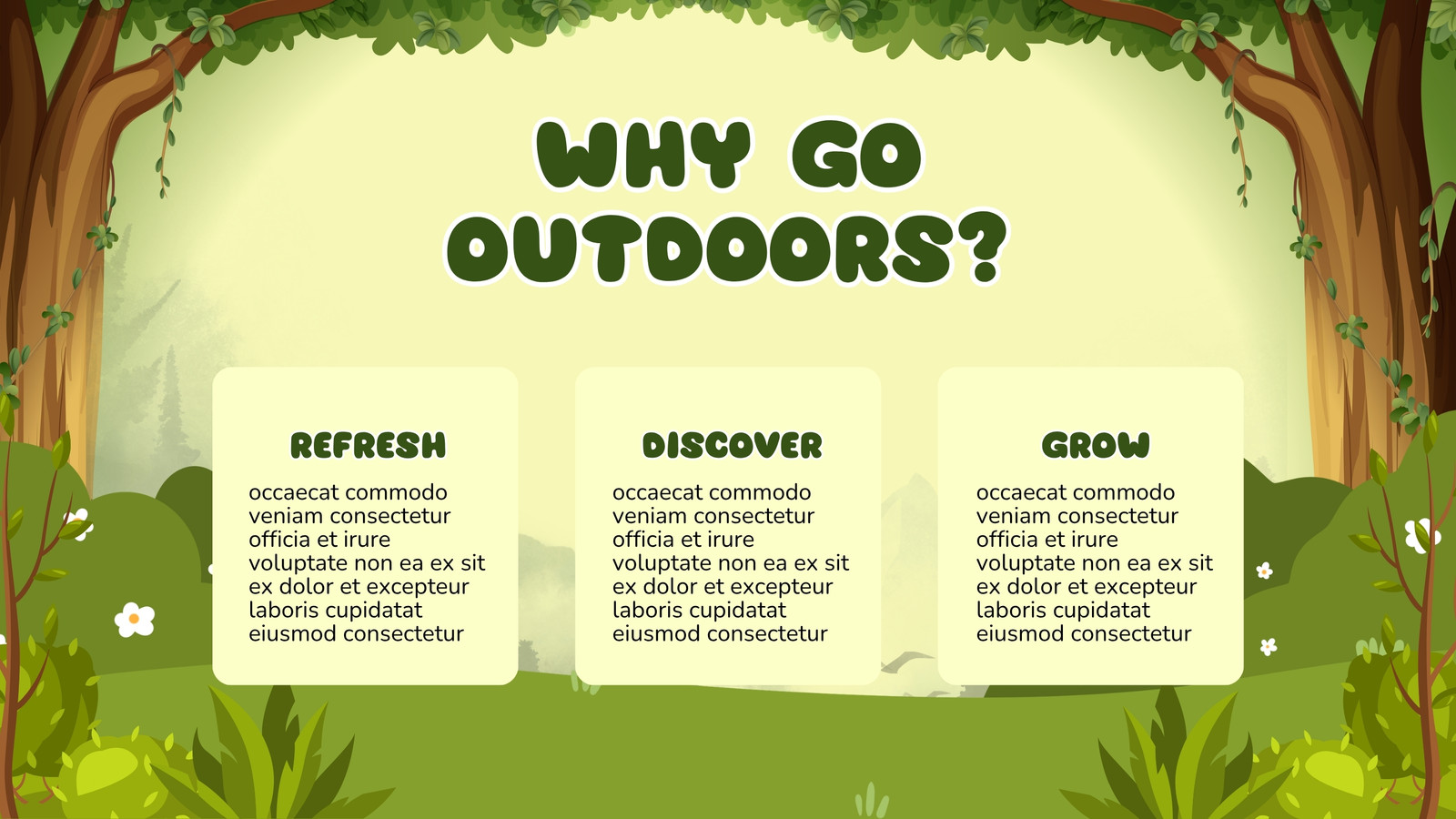 WHY GO OUTDOORS?

REFRESH

occaecat commodo veniam consectetur officia et irure voluptate non ea ex sit ex dolor et excepteur laboris cupidatat eiusmod consectetur

DISCOVER

occaecat commodo veniam consectetur officia et irure voluptate non ea ex sit ex dolor et excepteur laboris cupidatat eiusmod consectetur

GROW

occaecat commodo veniam consectetur officia et irure voluptate non ea ex sit ex dolor et excepteur laboris cupidatat eiusmod consectetur